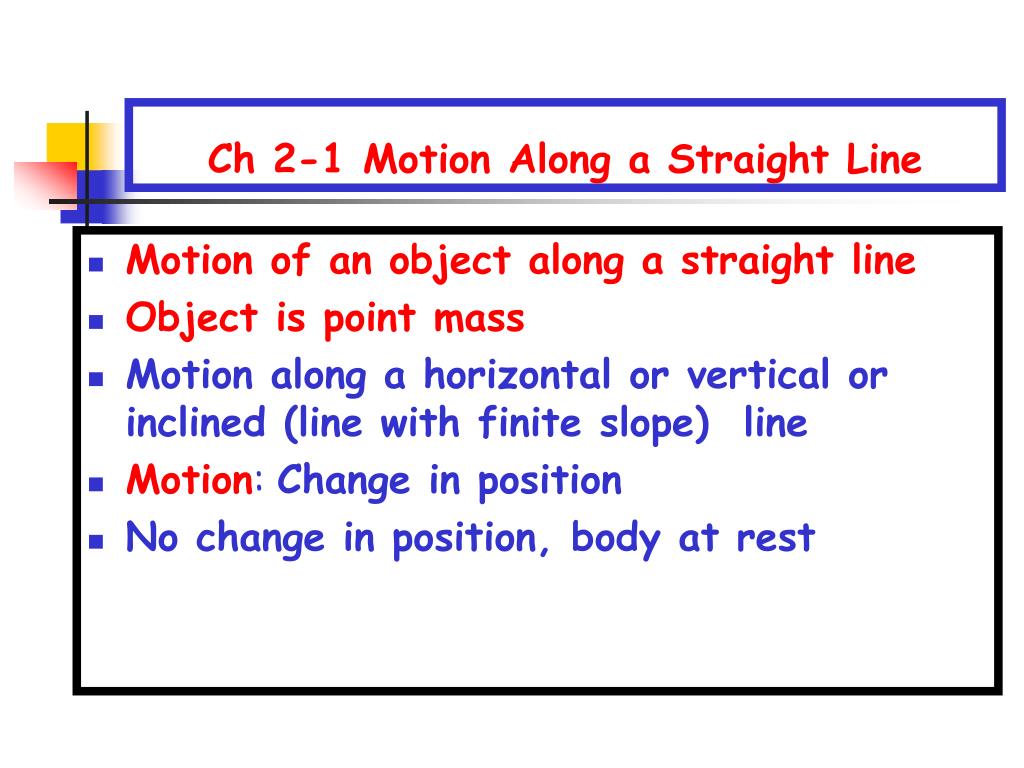 Ch 2-1 Motion Along a Straight Line

- Motion of an object along a straight line
- Object is point mass
- Motion along a horizontal or vertical or inclined (line with finite slope) line
- Motion: Change in position
- No change in position, body at rest